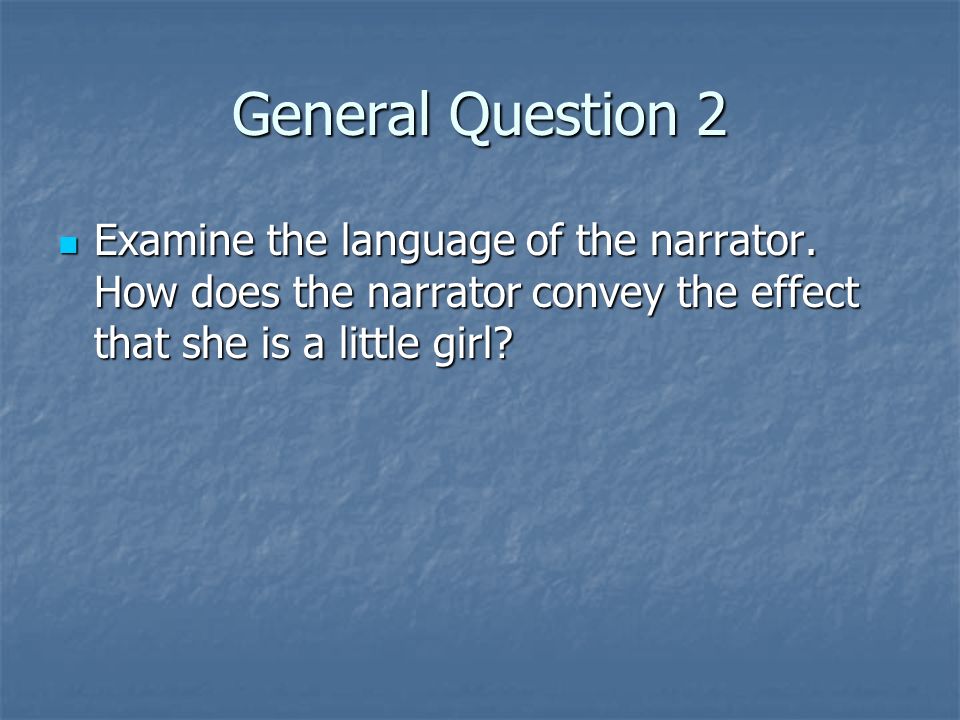 General Question 2

Examine the language of the narrator. How does the narrator convey the effect that she is a little girl?